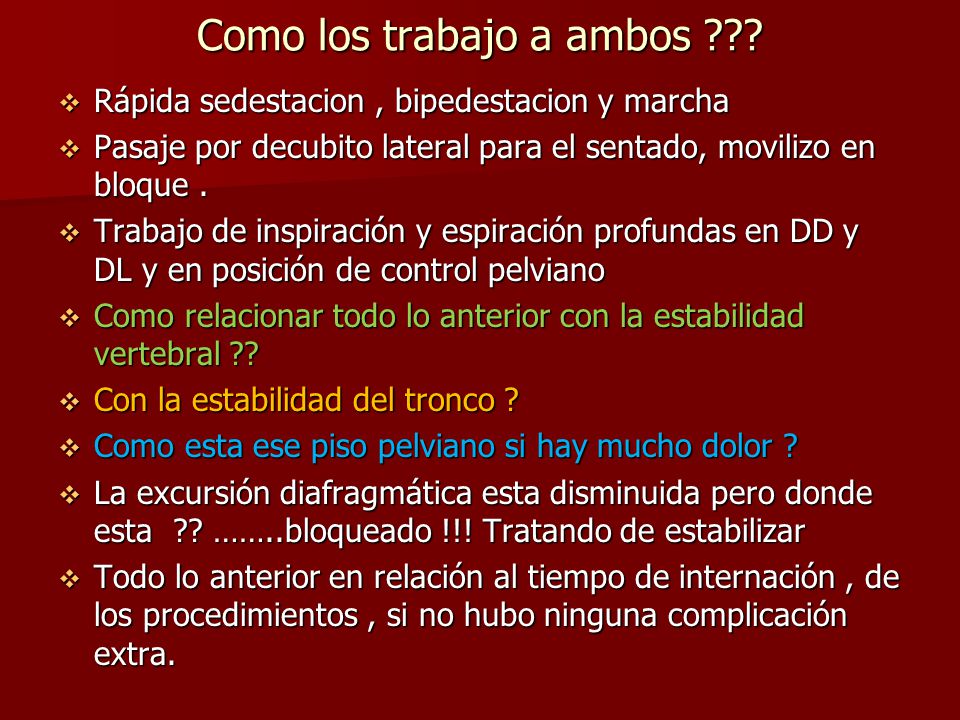 Como los trabajo a ambos ???

❖ Rápida sedestacion , bipedestacion y marcha
❖ Pasaje por decubito lateral para el sentado, movilizo en bloque .
❖ Trabajo de inspiración y espiración profundas en DD y DL y en posición de control pelviano
❖ Como relacionar todo lo anterior con la estabilidad vertebral ??
❖ Con la estabilidad del tronco ?
❖ Como esta ese piso pelviano si hay mucho dolor ?
❖ La excursión diafragmática esta disminuida pero donde esta ?? ……..bloqueado !!! Tratando de estabilizar
❖ Todo lo anterior en relación al tiempo de internación , de los procedimientos , si no hubo ninguna complicación extra.